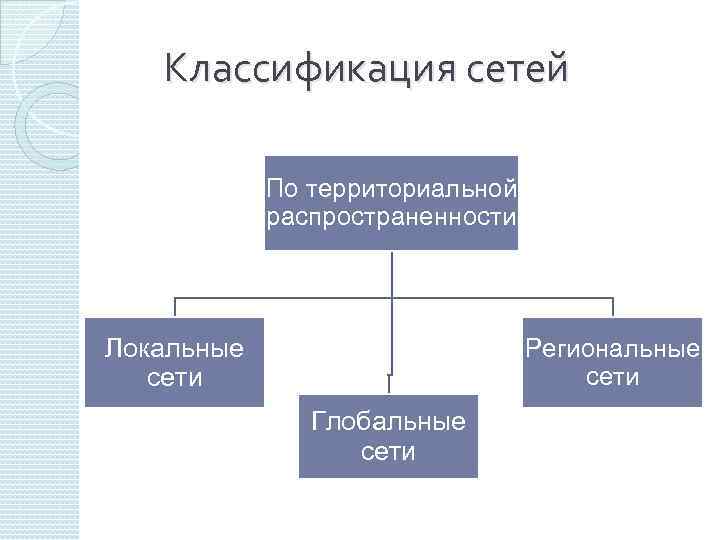 Классификация сетей

По территориальной распространенности

Локальные сети

Глобальные сети

Региональные сети